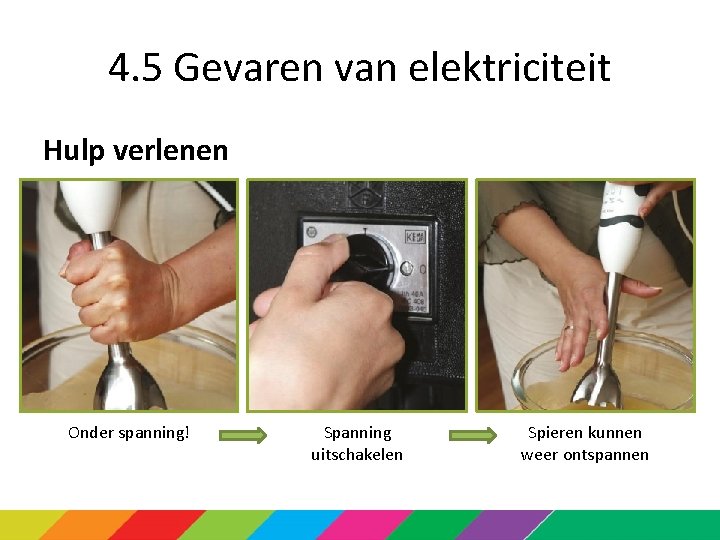 4.5 Gevaren van elektriciteit

Hulp verlenen

KEMA

Onder spanning!

Spanning uitschakelen

Spieren kunnen weer ontspannen